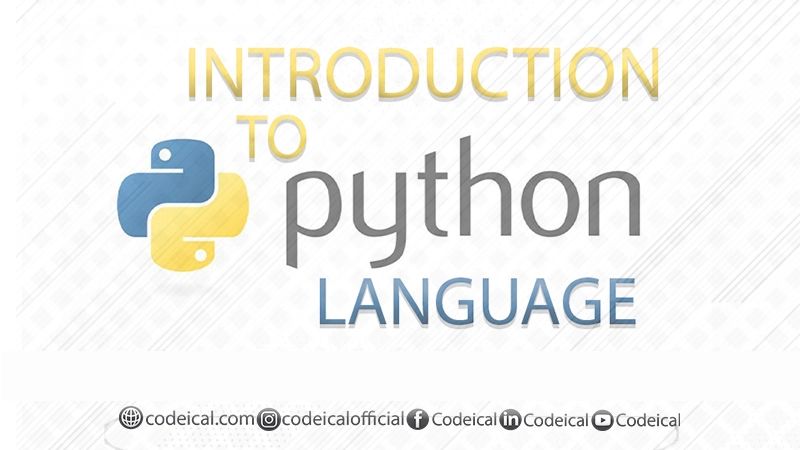 INTRODUCTION
TO
python
LANGUAGE

codeical.com codeicalofficial Codeical Codeical Codeical